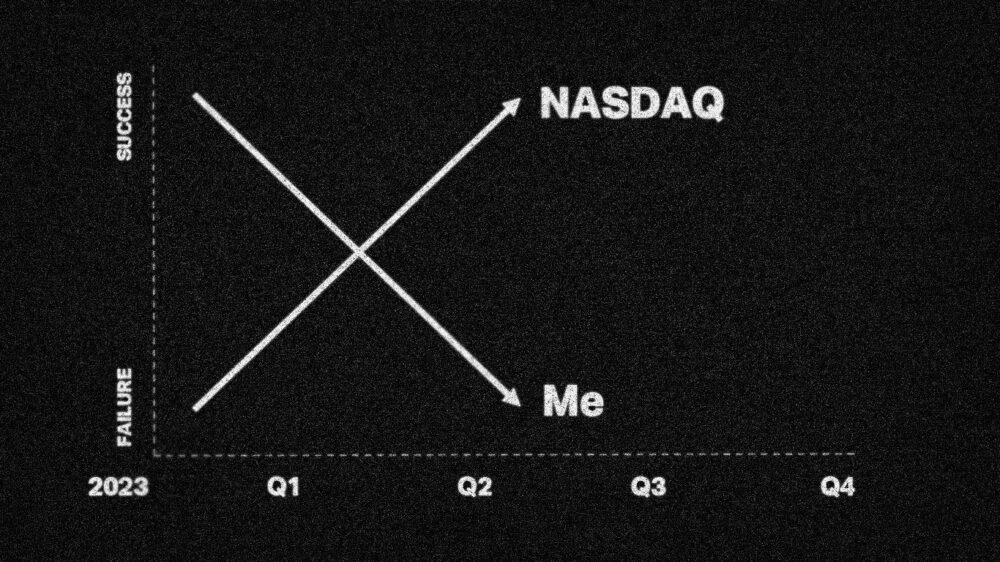 SUCCESS
FAILURE
NASDAQ
Me
2023
Q1
Q2
Q3
Q4